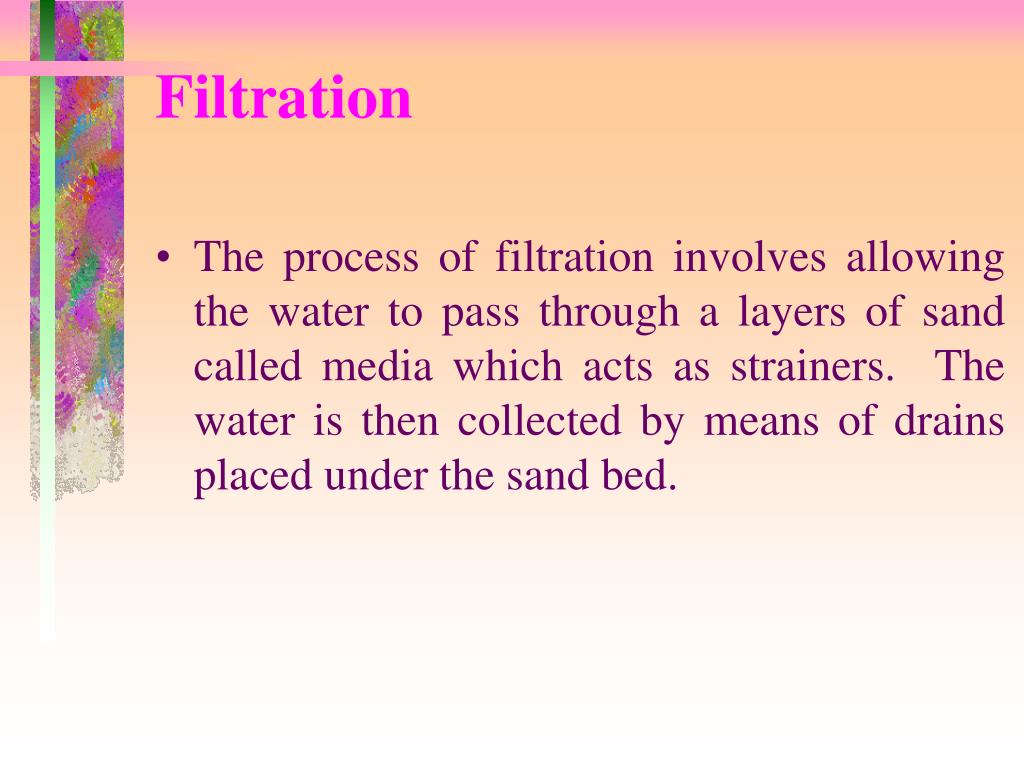 Filtration

• The process of filtration involves allowing the water to pass through a layers of sand called media which acts as strainers. The water is then collected by means of drains placed under the sand bed.